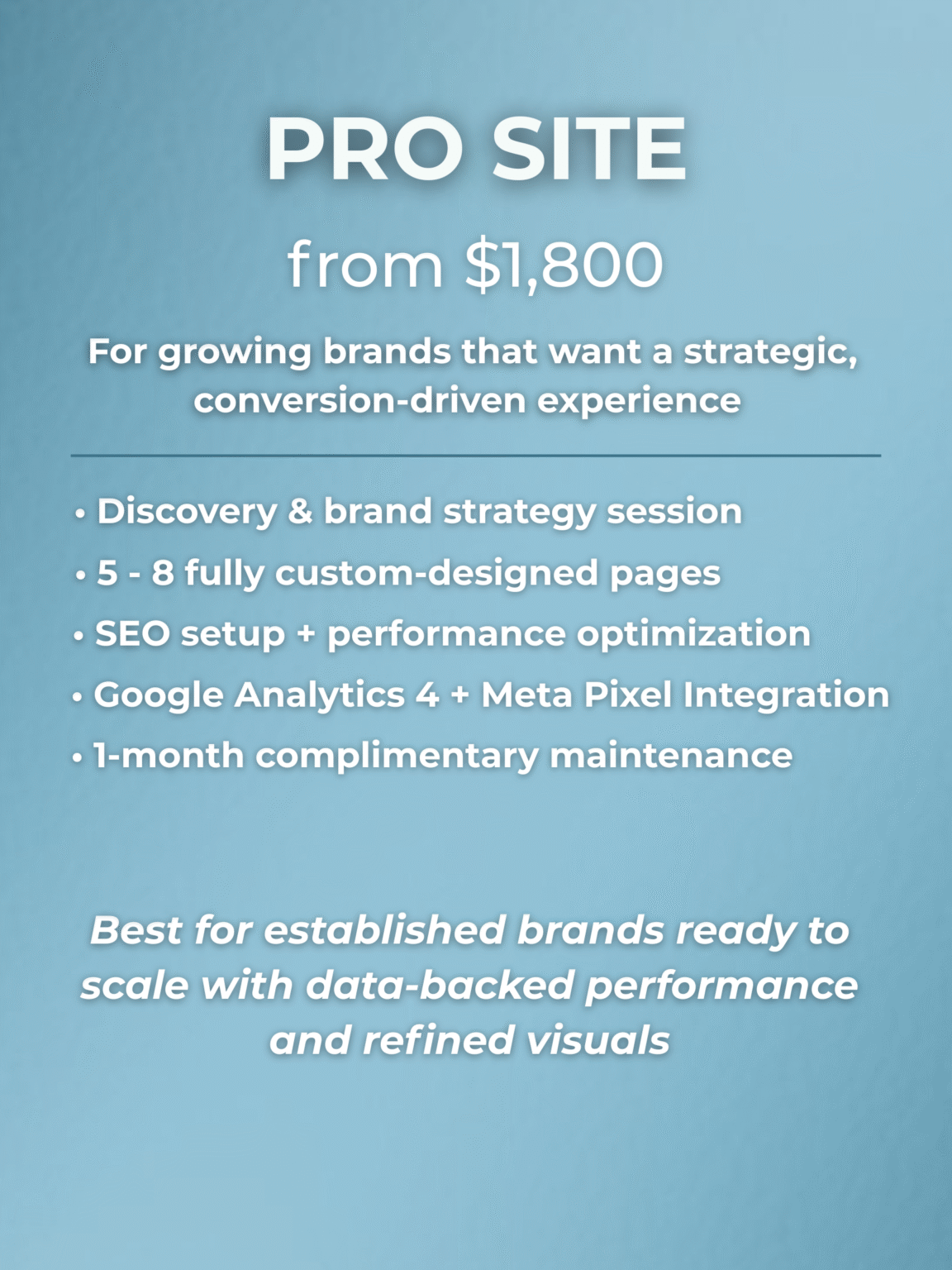 PRO SITE

from \$1,800

For growing brands that want a strategic, conversion-driven experience

• Discovery & brand strategy session
• 5 - 8 fully custom-designed pages
• SEO setup + performance optimization
• Google Analytics 4 + Meta Pixel Integration
• 1-month complimentary maintenance

Best for established brands ready to scale with data-backed performance and refined visuals